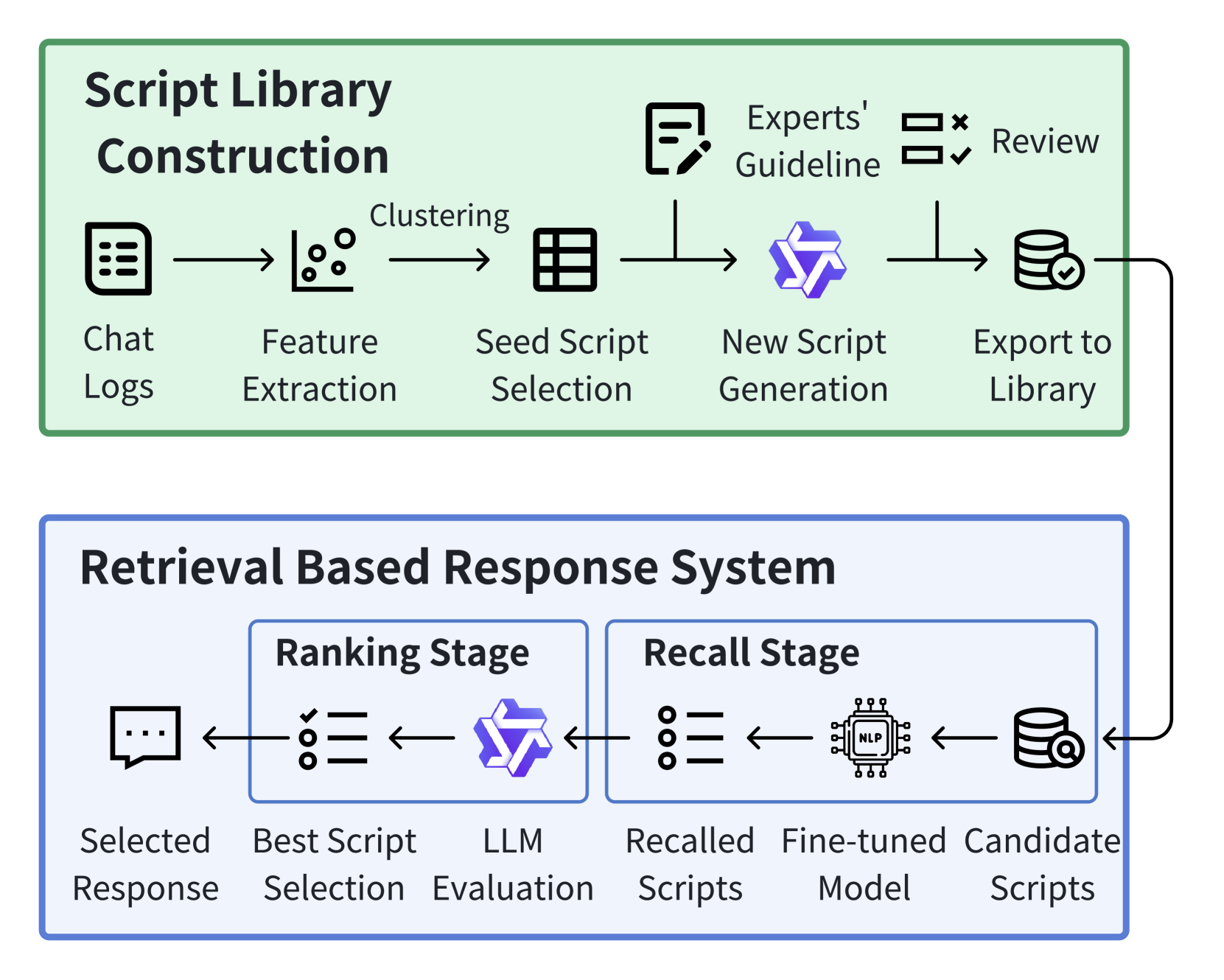 Script Library Construction

Experts' Guideline

Review

Clustering

Chat Logs

Feature Extraction

Seed Script Selection

New Script Generation

Export to Library

Retrieval Based Response System

Ranking Stage

Recall Stage

NLP

Selected Response

Best Script Selection

LLM Evaluation

Recalled Scripts

Fine-tuned Model

Candidate Scripts